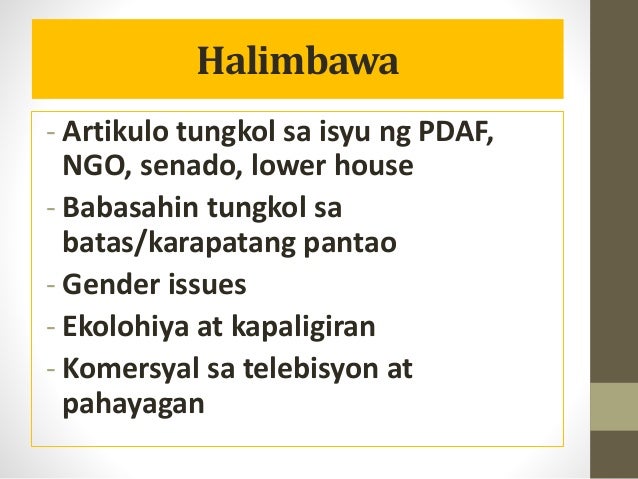 Halimbawa

- Artikulo tungkol sa isyu ng PDAF, NGO, senado, lower house
- Babasahin tungkol sa batas/karapatang pantao
- Gender issues
- Ekolohiya at kapaligiran
- Komersyal sa telebisyon at pahayagan